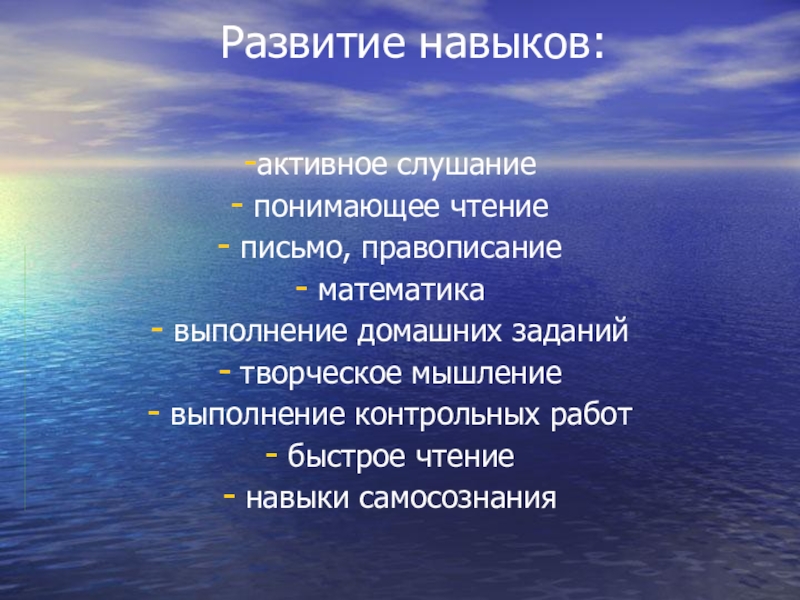 Развитие навыков:

-активное слушание
- понимающее чтение
- письмо, правописание
- математика
- выполнение домашних заданий
- творческое мышление
- выполнение контрольных работ
- быстрое чтение
- навыки самосознания